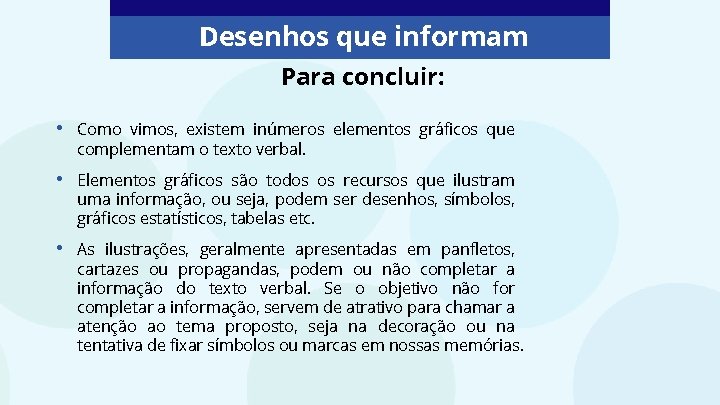 Desenhos que informam

Para concluir:

• Como vimos, existem inúmeros elementos gráficos que complementam o texto verbal.

• Elementos gráficos são todos os recursos que ilustram uma informação, ou seja, podem ser desenhos, símbolos, gráficos estatísticos, tabelas etc.

• As ilustrações, geralmente apresentadas em panfletos, cartazes ou propagandas, podem ou não completar a informação do texto verbal. Se o objetivo não for completar a informação, servem de atrativo para chamar a atenção ao tema proposto, seja na decoração ou na tentativa de fixar símbolos ou marcas em nossas memórias.